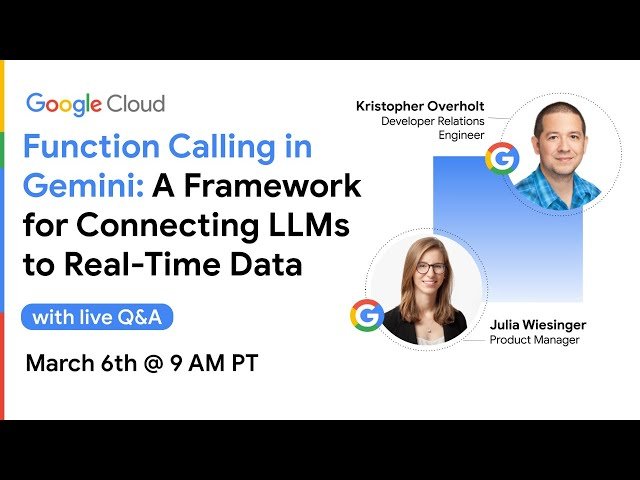 Google Cloud

Function Calling in Gemini: A Framework for Connecting LLMs to Real-Time Data

with live Q&A

March 6th @ 9 AM PT

Kristopher Overholt
Developer Relations Engineer

Julia Wiesinger
Product Manager